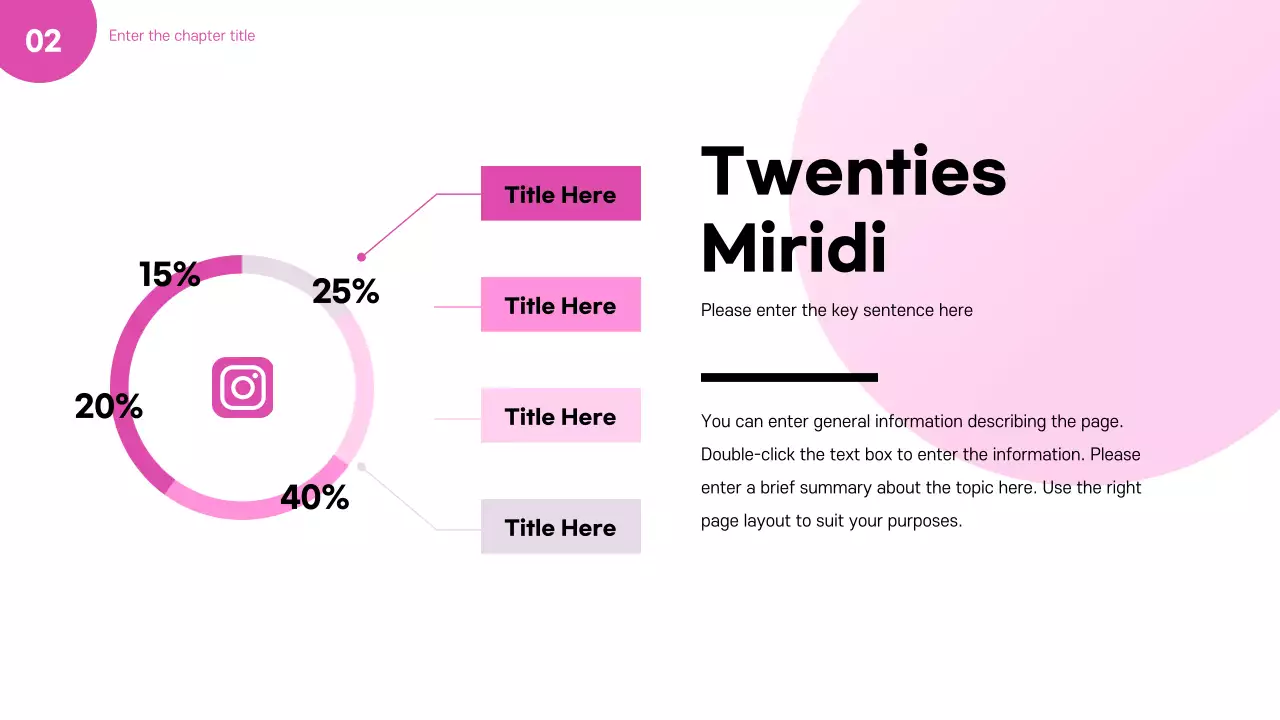 02

Enter the chapter title

15%

25%

20%

40%

Title Here

Title Here

Title Here

Title Here

Twenties Miridi

Please enter the key sentence here

You can enter general information describing the page. Double-click the text box to enter the information. Please enter a brief summary about the topic here. Use the right page layout to suit your purposes.